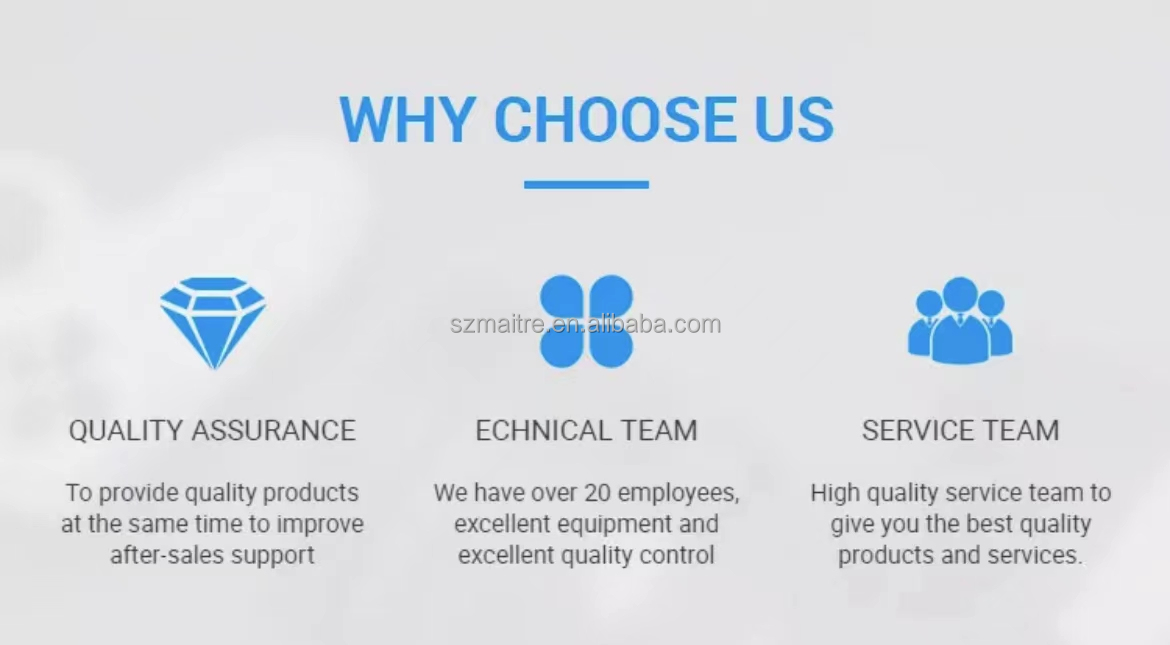 WHY CHOOSE US

szmaitre.en.alibaba.com

QUALITY ASSURANCE

To provide quality products at the same time to improve after-sales support

ECHNICAL TEAM

We have over 20 employees, excellent equipment and excellent quality control

SERVICE TEAM

High quality service team to give you the best quality products and services.